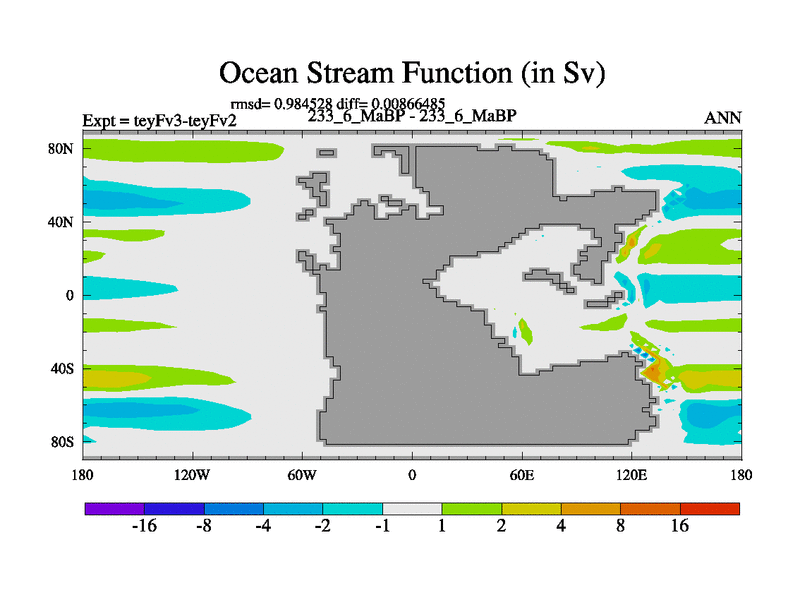 Ocean Stream Function (in Sv)

rmsd= 0.984528 diff= 0.00866485

Expt = teyFv3-teyFv2

233_6_MaBP - 233_6_MaBP

ANN

80N
40N
0
40S
80S

180
120W
60W
0
60E
120E
180

-16
-8
-4
-2
-1
1
2
4
8
16